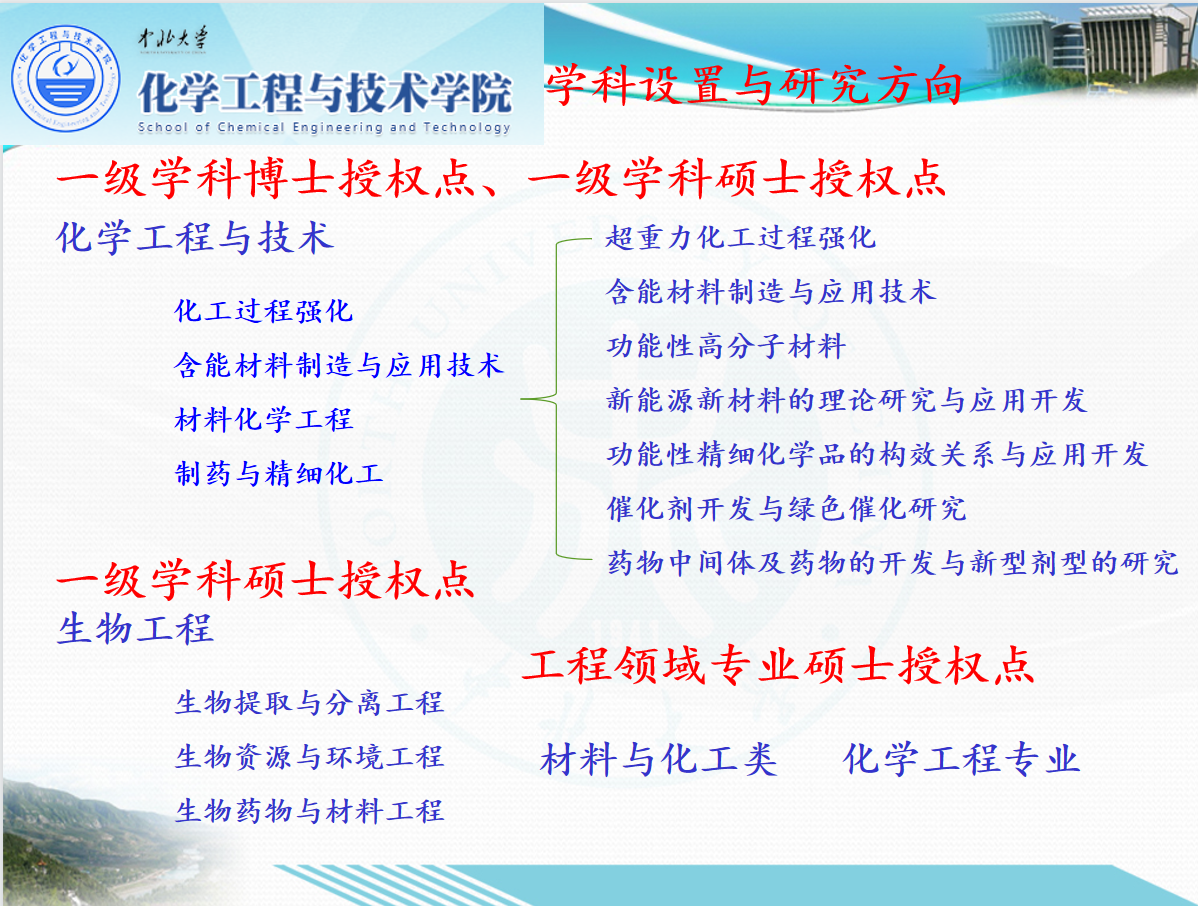 中北大学
化学工程与技术学院
School of Chemical Engineering and Technology

学科设置与研究方向

一级学科博士授权点、一级学科硕士授权点
化学工程与技术

化工过程强化
含能材料制造与应用技术
材料化学工程
制药与精细化工

超重力化工过程强化
含能材料制造与应用技术
功能性高分子材料
新能源新材料的理论研究与应用开发
功能性精细化学品的构效关系与应用开发
催化剂开发与绿色催化研究
药物中间体及药物的开发与新型剂型的研究

一级学科硕士授权点
生物工程

生物提取与分离工程
生物资源与环境工程
生物药物与材料工程

工程领域专业硕士授权点

材料与化工类 化学工程专业